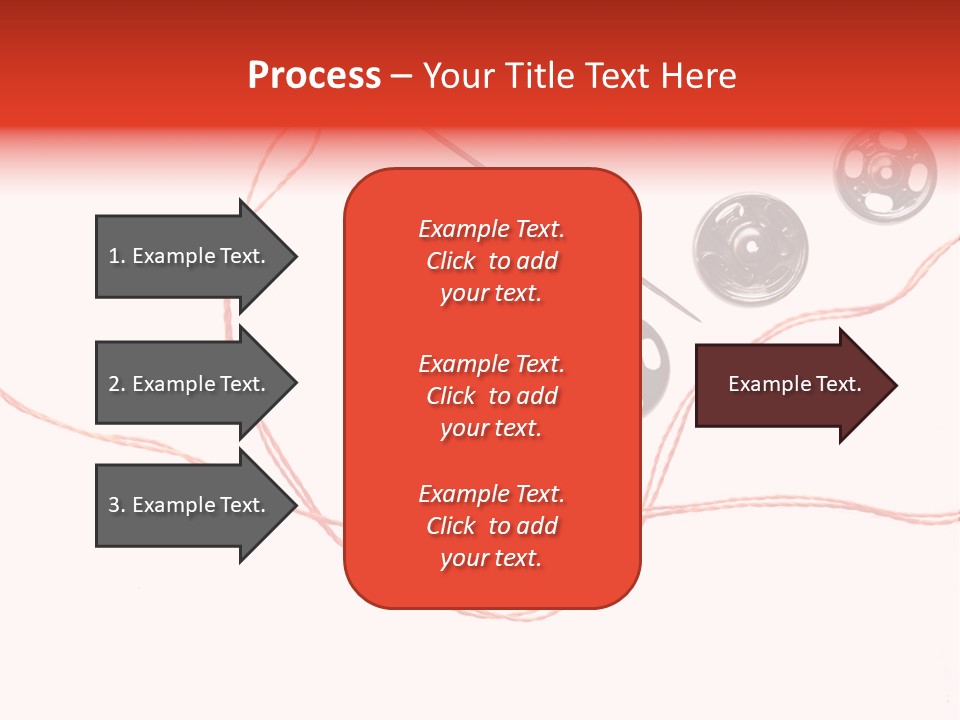 Process – Your Title Text Here

1. Example Text.

2. Example Text.

3. Example Text.

Example Text. Click to add your text.

Example Text. Click to add your text.

Example Text. Click to add your text.

Example Text.